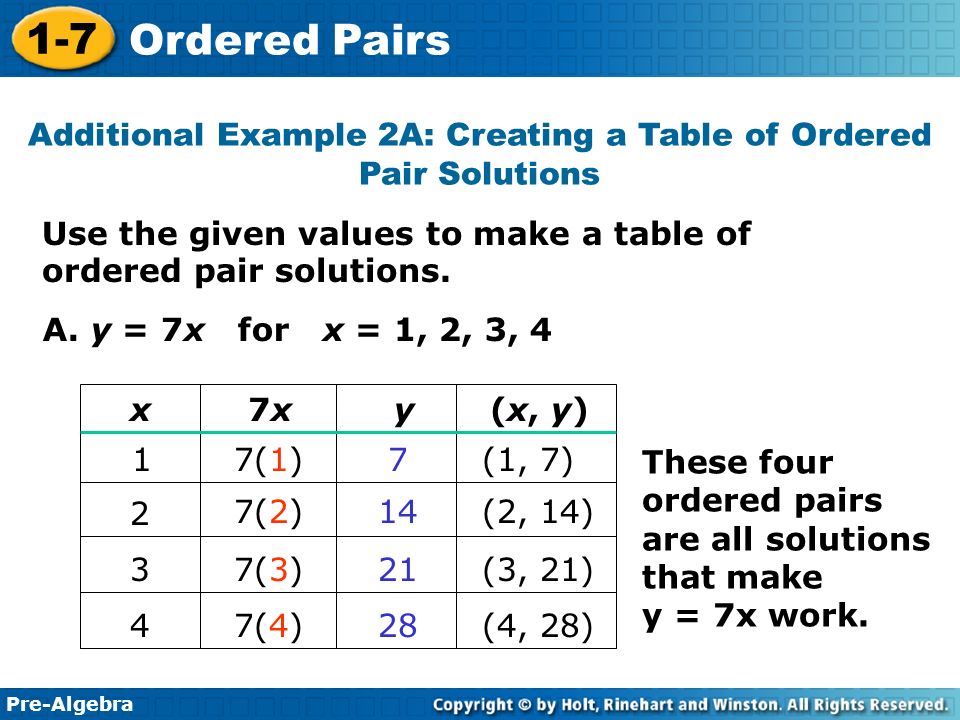 1-7 Ordered Pairs

Additional Example 2A: Creating a Table of Ordered Pair Solutions

Use the given values to make a table of ordered pair solutions.

A. $y = 7x$ for $x = 1, 2, 3, 4$

| $x$ | $7x$ | $y$ | $(x, y)$ |
|---|---|---|---|
| 1 | 7(1) | 7 | (1, 7) |
| 2 | 7(2) | 14 | (2, 14) |
| 3 | 7(3) | 21 | (3, 21) |
| 4 | 7(4) | 28 | (4, 28) |

These four ordered pairs are all solutions that make y = 7x work.

Pre-Algebra

Copyright © by Holt, Rinehart and Winston. All Rights Reserved.